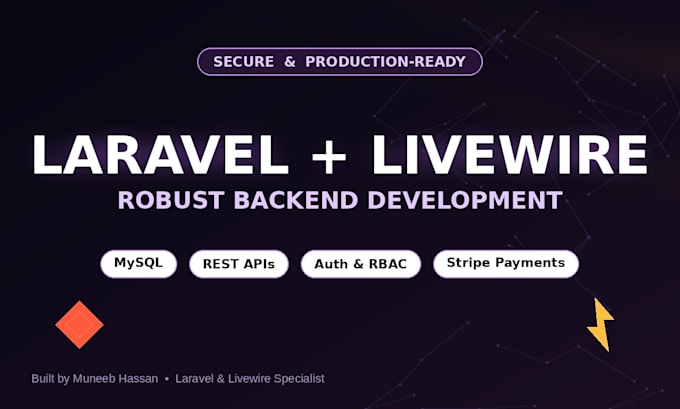 SECURE & PRODUCTION-READY

LARAVEL + LIVEWIRE
ROBUST BACKEND DEVELOPMENT

MySQL
REST APIs
Auth & RBAC
Stripe Payments

Built by Muneeb Hassan • Laravel & Livewire Specialist